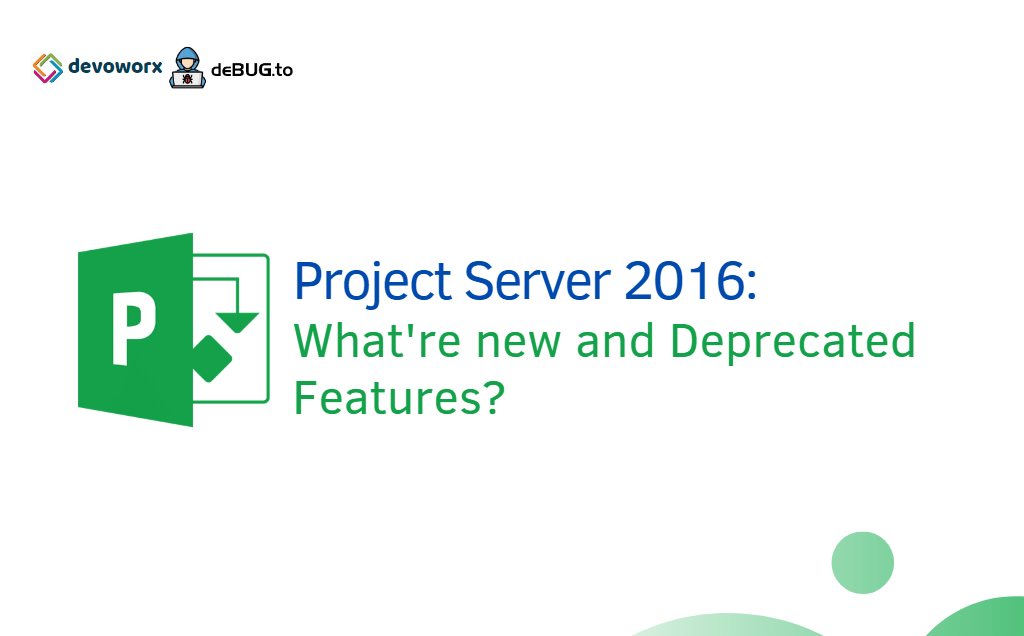 devoworx deBUG.to

P

Project Server 2016:
What're new and Deprecated Features?